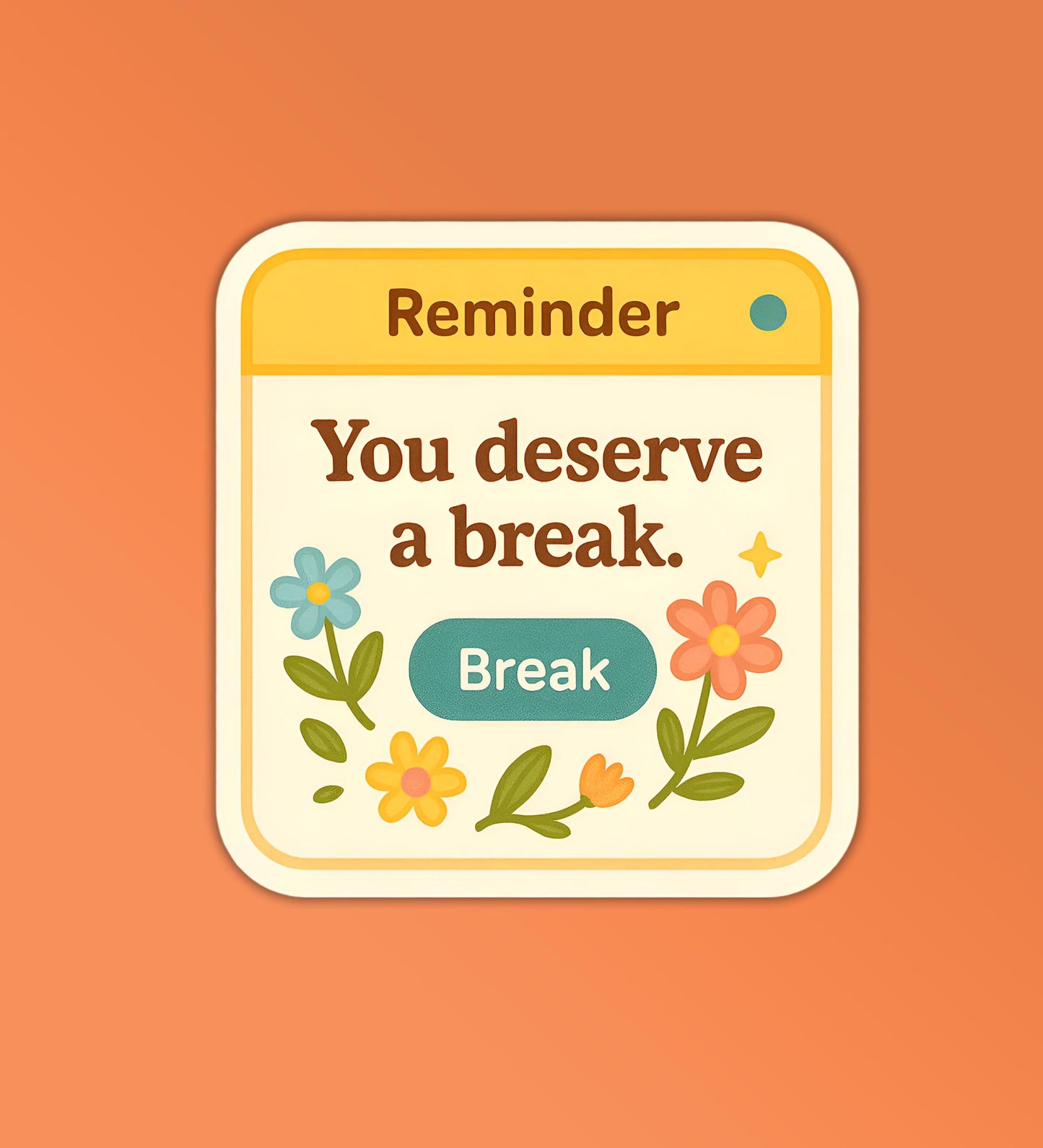 Reminder

You deserve a break.

Break